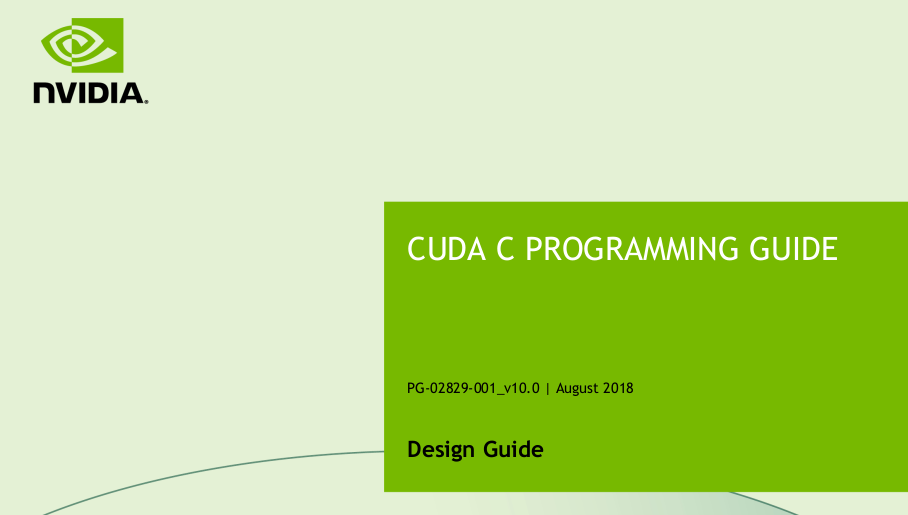 NVIDIA.

CUDA C PROGRAMMING GUIDE

PG-02829-001_v10.0 | August 2018

Design Guide